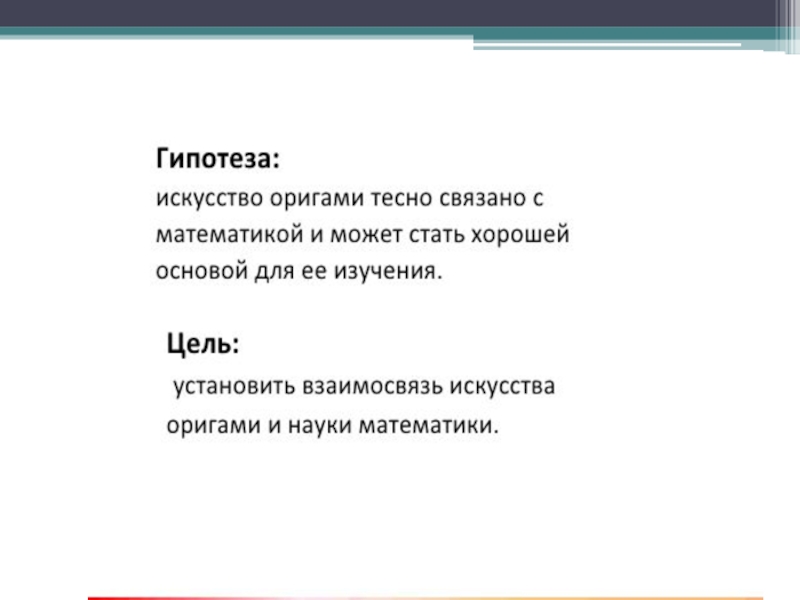 Гипотеза:
искусство оригами тесно связано с математикой и может стать хорошей основой для ее изучения.

Цель:
установить взаимосвязь искусства оригами и науки математики.